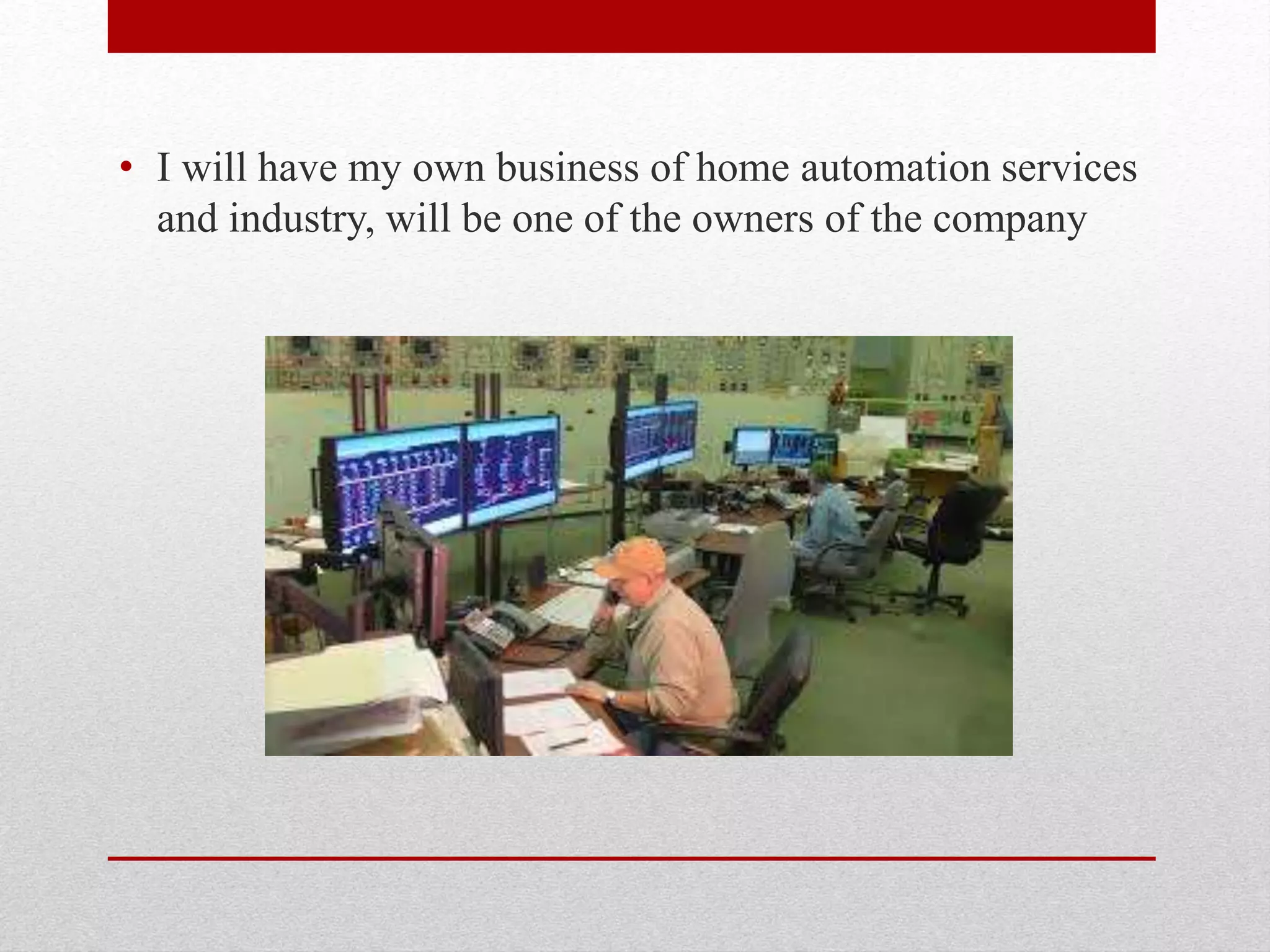 • I will have my own business of home automation services and industry, will be one of the owners of the company